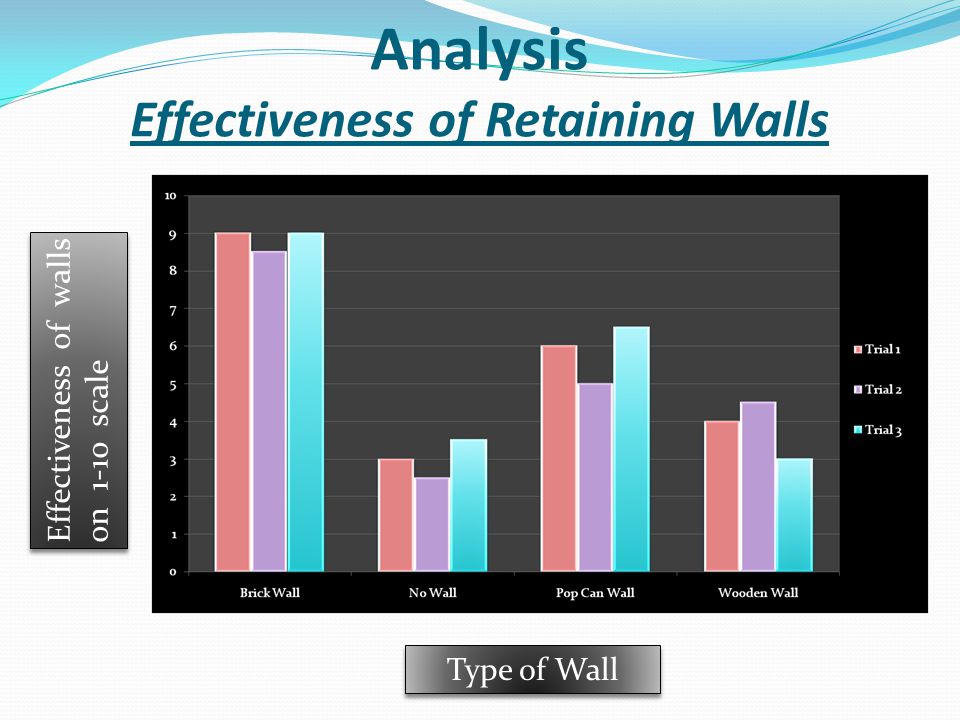 Analysis
Effectiveness of Retaining Walls

Effectiveness of walls on 1-10 scale

10
9
8
7
6
5
4
3
2
1
0

Brick Wall
No Wall
Pop Can Wall
Wooden Wall

Trial 1
Trial 2
Trial 3

Type of Wall